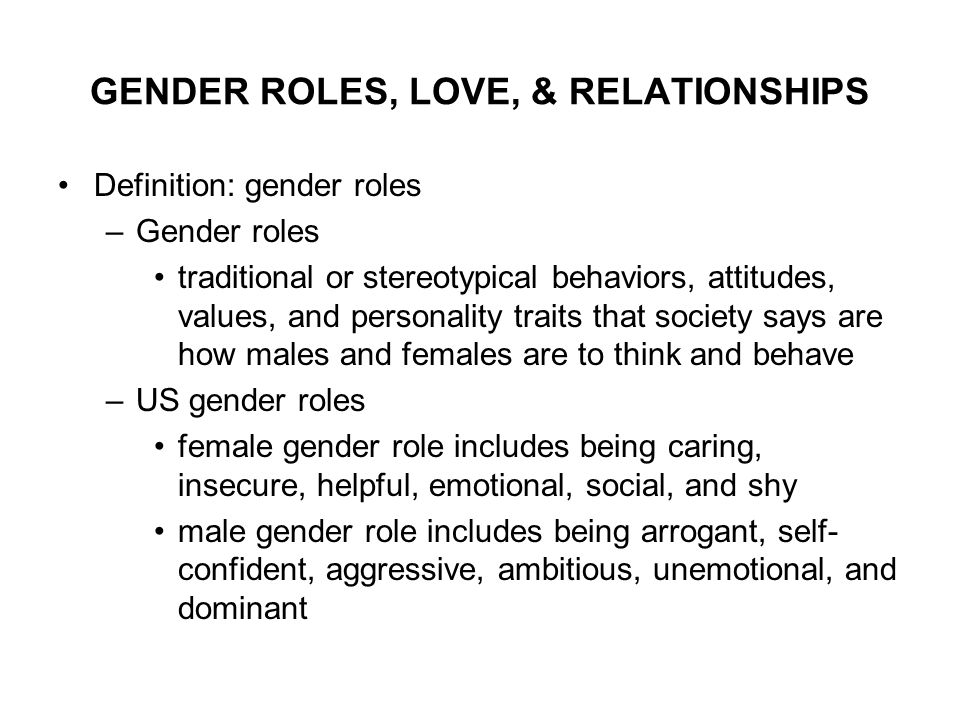 GENDER ROLES, LOVE, & RELATIONSHIPS

• Definition: gender roles
– Gender roles
• traditional or stereotypical behaviors, attitudes, values, and personality traits that society says are how males and females are to think and behave
– US gender roles
• female gender role includes being caring, insecure, helpful, emotional, social, and shy
• male gender role includes being arrogant, self-confident, aggressive, ambitious, unemotional, and dominant